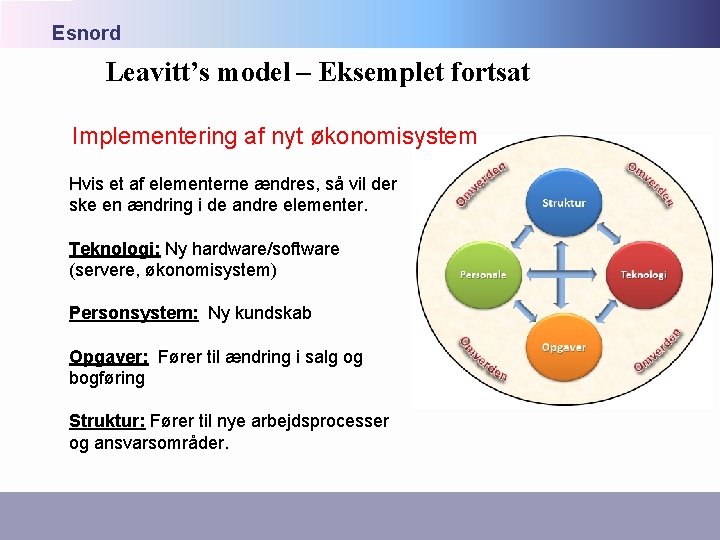 Esnord

Leavitt's model – Eksemplet fortsat

Implementering af nyt økonomisystem

Hvis et af elementerne ændres, så vil der ske en ændring i de andre elementer.

Teknologi: Ny hardware/software (servere, økonomisystem)

Personsystem: Ny kundskab

Opgaver: Fører til ændring i salg og bogføring

Struktur: Fører til nye arbejdsprocesser og ansvarsområder.

Omverden

Omverden

Struktur

Personale

Teknologi

Opgaver

Omverden

Omverden